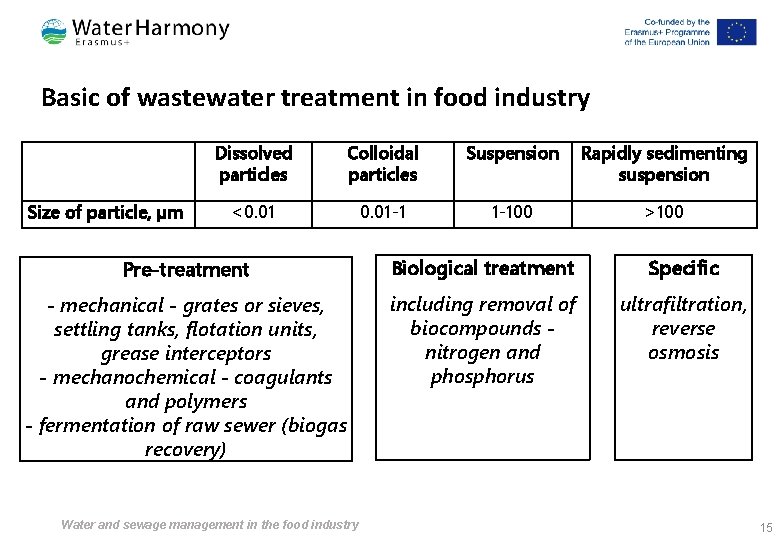 WaterHarmony
Erasmus+

Co-funded by the Erasmus+ Programme of the European Union

Basic of wastewater treatment in food industry

| | Dissolved particles | Colloidal particles | Suspension | Rapidly sedimenting suspension |
|---|---|---|---|---|
| Size of particle, μm | <0.01 | 0.01-1 | 1-100 | >100 |

Pre-treatment

- mechanical - grates or sieves, settling tanks, flotation units, grease interceptors
- mechanochemical - coagulants and polymers
- fermentation of raw sewer (biogas recovery)

Biological treatment

including removal of biocompounds - nitrogen and phosphorus

Specific

ultrafiltration, reverse osmosis

Water and sewage management in the food industry

15